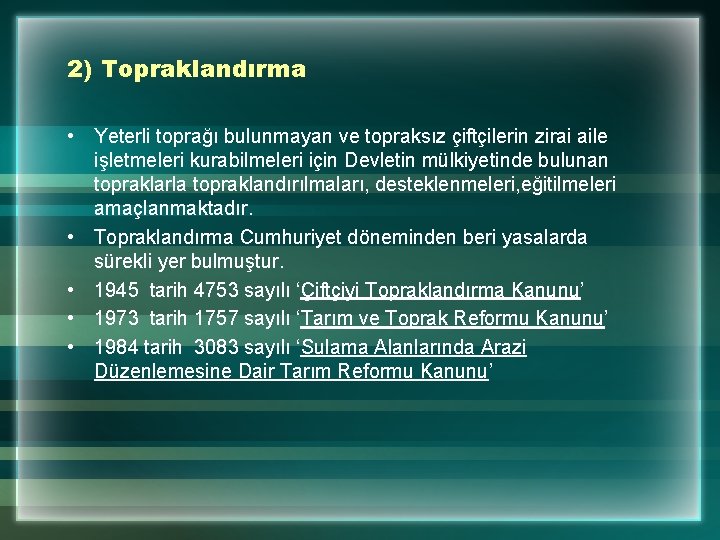 2) Topraklandırma

• Yeterli toprağı bulunmayan ve topraksız çiftçilerin zirai aile işletmeleri kurabilmeleri için Devletin mülkiyetinde bulunan topraklarla topraklandırılmaları, desteklenmeleri,eğitilmeleri amaçlanmaktadır.
• Topraklandırma Cumhuriyet döneminden beri yasalarda sürekli yer bulmuştur.
• 1945 tarih 4753 sayılı ‘Çiftçiyi Topraklandırma Kanunu’
• 1973 tarih 1757 sayılı ‘Tarım ve Toprak Reformu Kanunu’
• 1984 tarih 3083 sayılı ‘Sulama Alanlarında Arazi Düzenlemesine Dair Tarım Reformu Kanunu’